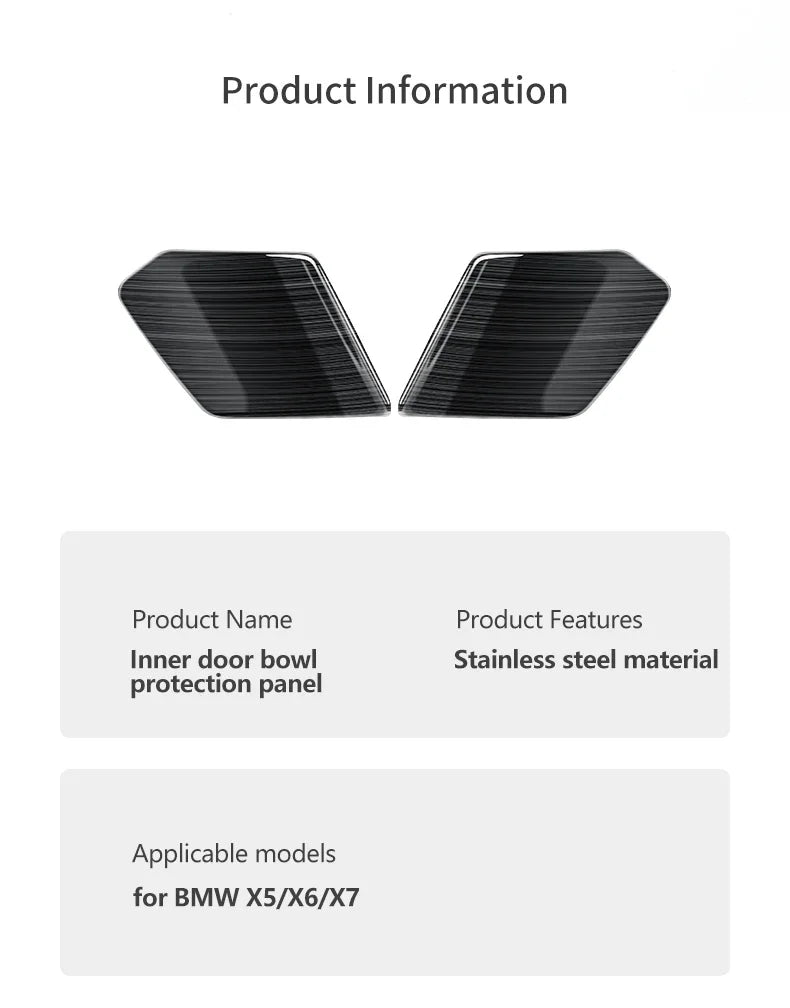 Product Information

Product Name
Inner door bowl protection panel

Product Features
Stainless steel material

Applicable models
for BMW X5/X6/X7